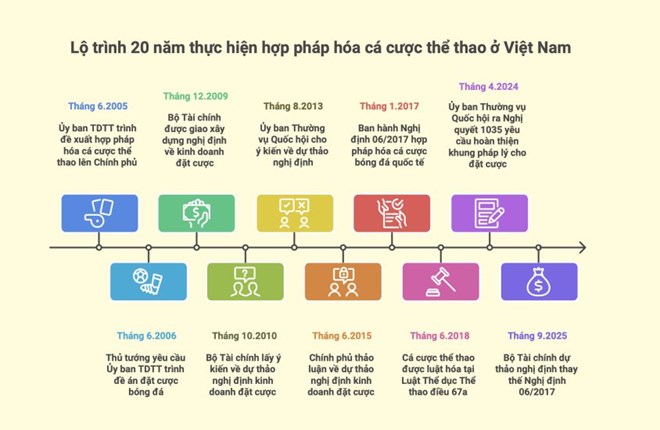 Lộ trình 20 năm thực hiện hợp pháp hóa cá cược thể thao ở Việt Nam

Tháng 6.2005

Ủy ban TDTT trình đề xuất hợp pháp hóa cá cược thể thao lên Chính phủ

Tháng 12.2009

Bộ Tài chính được giao xây dựng nghị định về kinh doanh đặt cược

Tháng 8.2013

Ủy ban Thường vụ Quốc hội cho ý kiến về dự thảo nghị định

Tháng 1.2017

Ban hành Nghị định 06/2017 hợp pháp hóa cá cược bóng đá quốc tế

Tháng 4.2024

Ủy ban Thường vụ Quốc hội ra Nghị quyết 1035 yêu cầu hoàn thiện khung pháp lý cho đặt cược

Tháng 6.2006

Thủ tướng yêu cầu Ủy ban TDTT trình đề án đặt cược bóng đá

Tháng 10.2010

Bộ Tài chính lấy ý kiến về dự thảo nghị định kinh doanh đặt cược

Tháng 6.2015

Chính phủ thảo luận về dự thảo nghị định kinh doanh đặt cược

Tháng 6.2018

Cá cược thể thao được luật hóa tại Luật Thể dục Thể thao điều 67a

Tháng 9.2025

Bộ Tài chính dự thảo nghị định thay thế Nghị định 06/2017